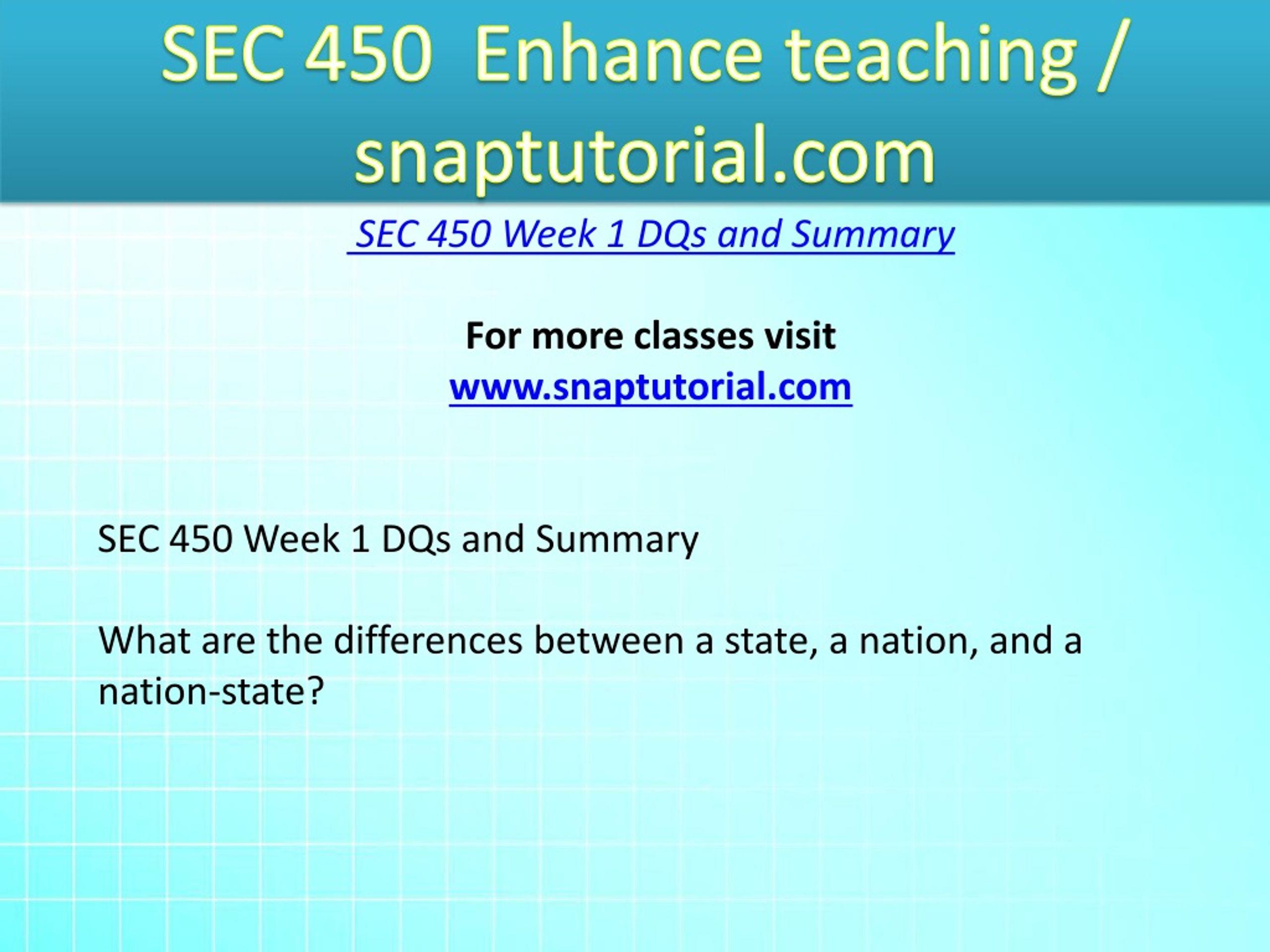 SEC 450 Enhance teaching / snaptutorial.com

SEC 450 Week 1 DQs and Summary

For more classes visit
www.snaptutorial.com

SEC 450 Week 1 DQs and Summary

What are the differences between a state, a nation, and a nation-state?